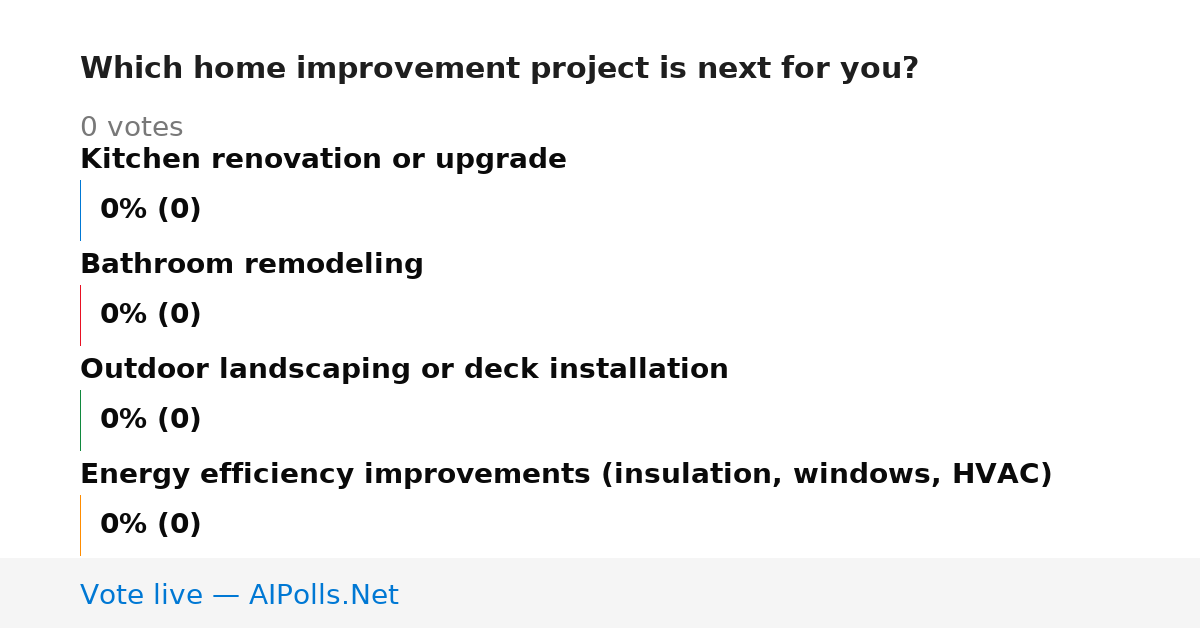 Which home improvement project is next for you?

0 votes

Kitchen renovation or upgrade

0% (0)

Bathroom remodeling

0% (0)

Outdoor landscaping or deck installation

0% (0)

Energy efficiency improvements (insulation, windows, HVAC)

0% (0)

Vote live — AIPolls.Net